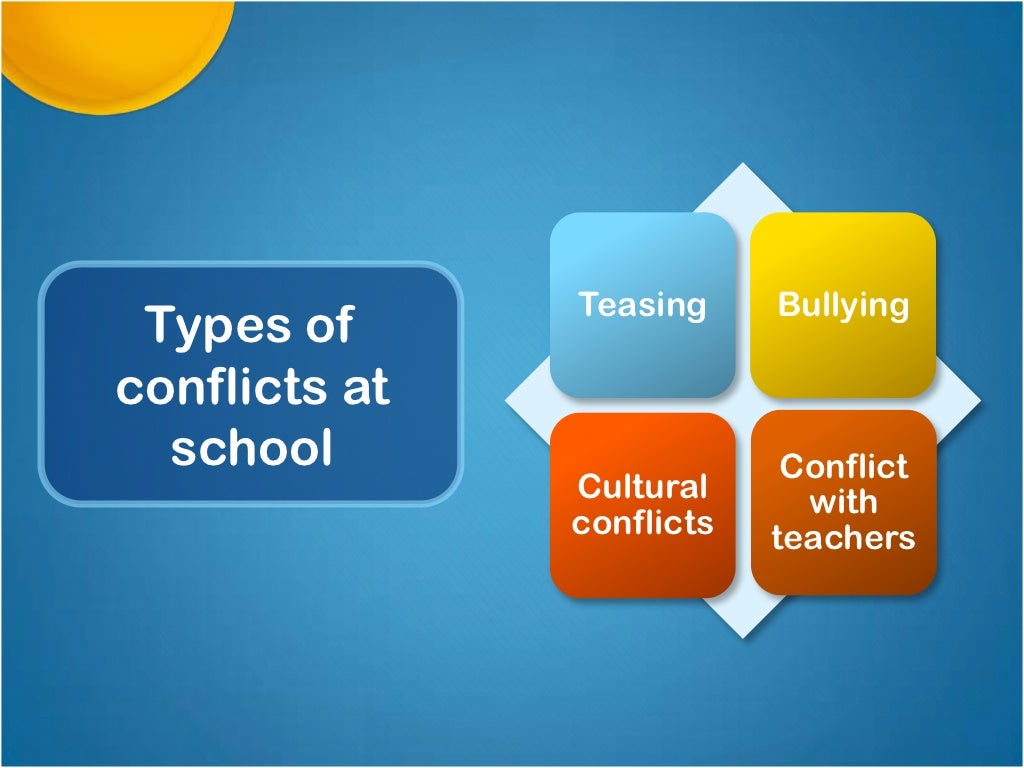 Types of conflicts at school

Teasing

Bullying

Cultural conflicts

Conflict with teachers